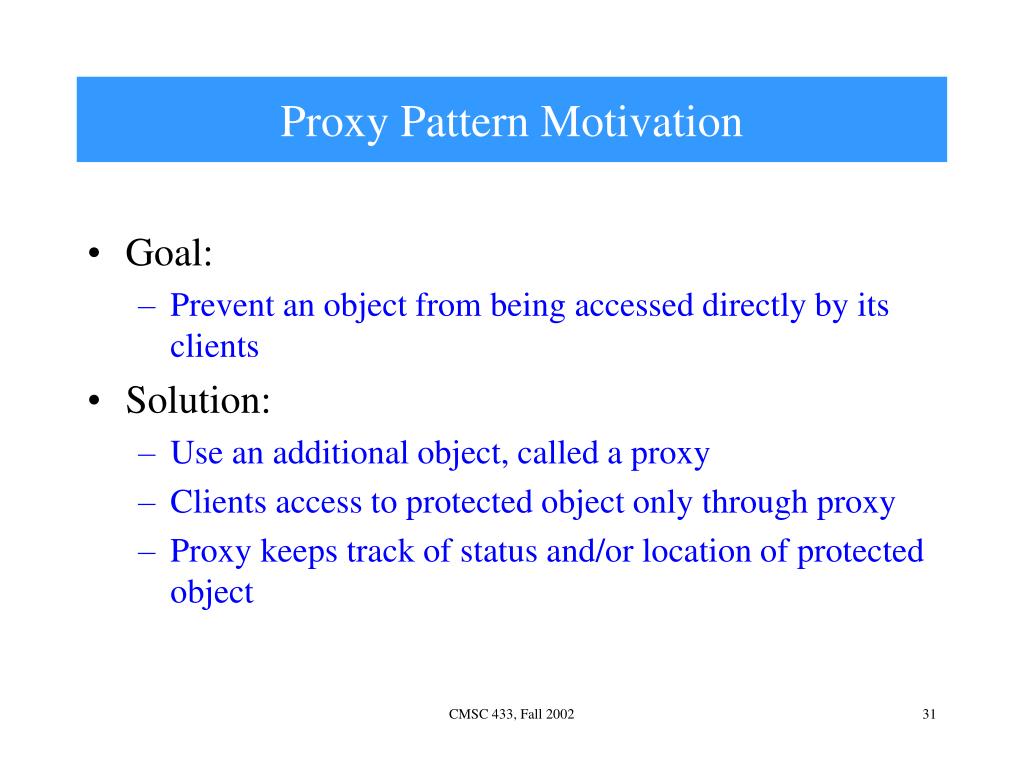 Proxy Pattern Motivation

• Goal:
– Prevent an object from being accessed directly by its clients
• Solution:
– Use an additional object, called a proxy
– Clients access to protected object only through proxy
– Proxy keeps track of status and/or location of protected object

CMSC 433, Fall 2002

31